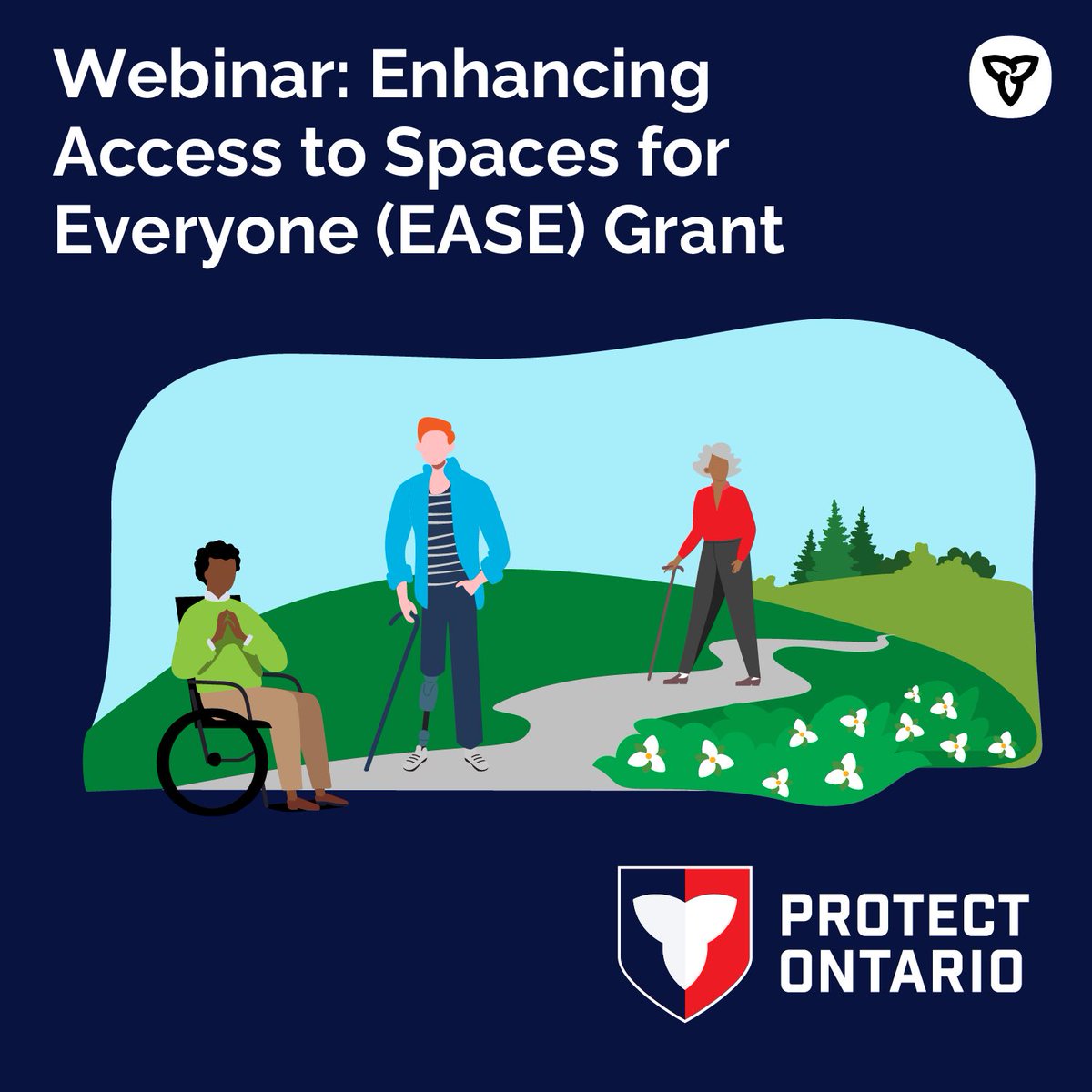 Webinar: Enhancing Access to Spaces for Everyone (EASE) Grant

PROTECT ONTARIO